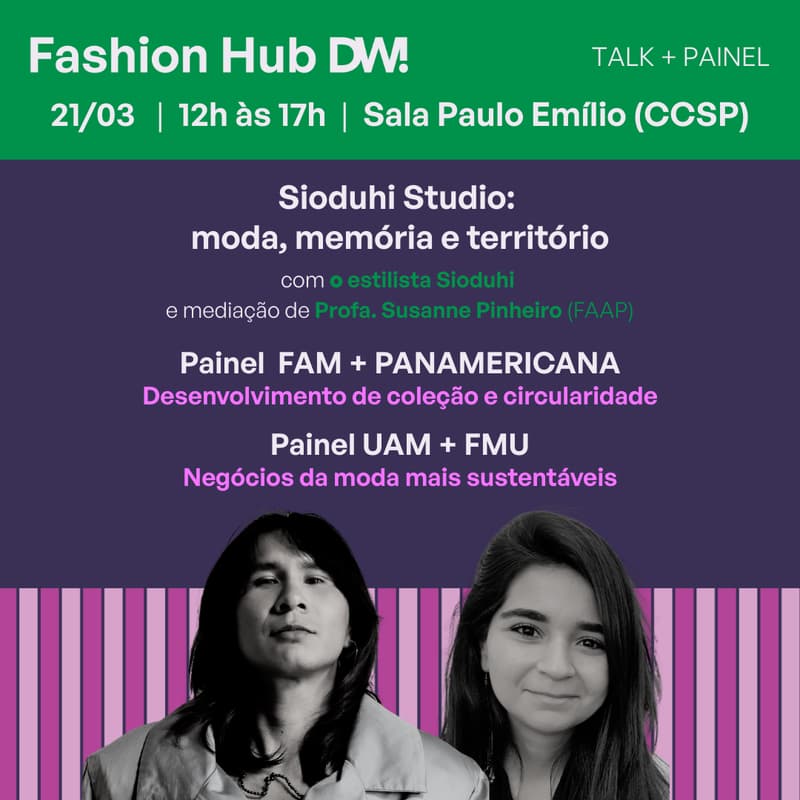 Fashion Hub DW!

TALK + PAINEL

21/03 | 12h às 17h | Sala Paulo Emílio (CCSP)

Sioduhi Studio:
moda, memória e território

com o estilista Sioduhi
e mediação de Profa. Susanne Pinheiro (FAAP)

Painel FAM + PANAMERICANA
Desenvolvimento de coleção e circularidade

Painel UAM + FMU
Negócios da moda mais sustentáveis